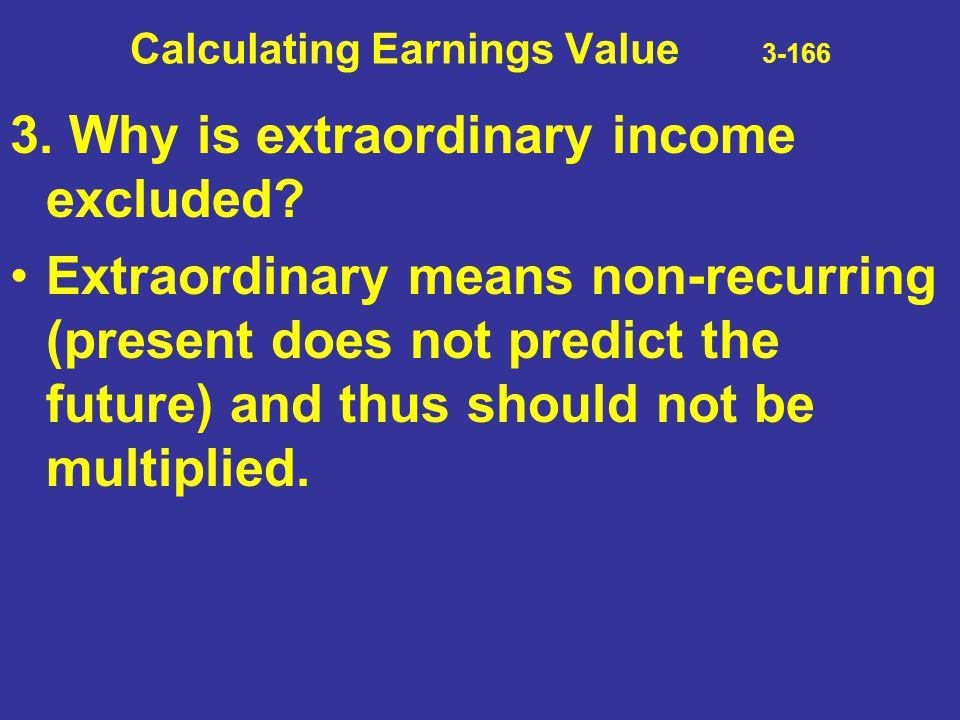 Calculating Earnings Value 3-166

3. Why is extraordinary income excluded?

• Extraordinary means non-recurring (present does not predict the future) and thus should not be multiplied.